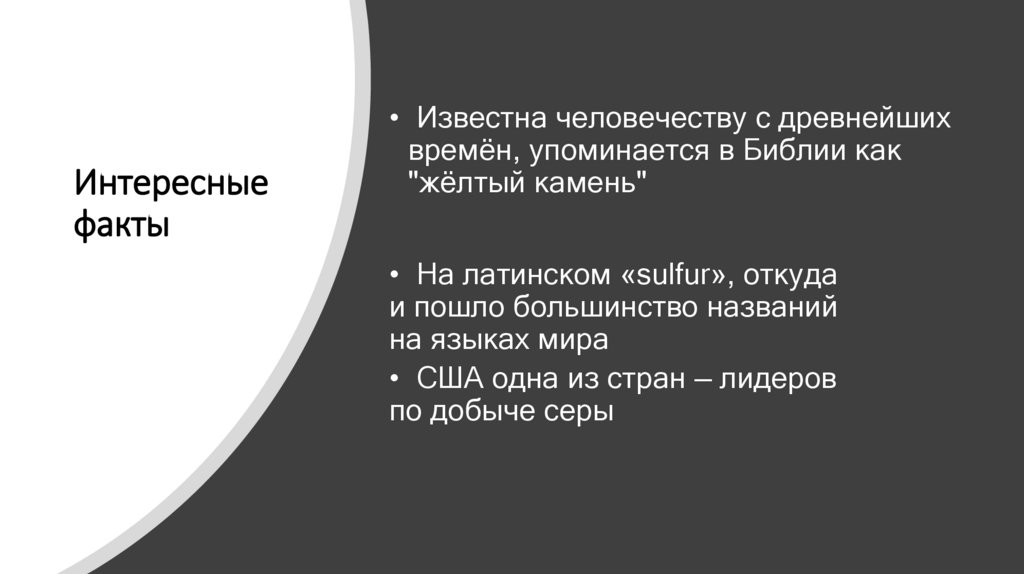 Интересные факты

• Известна человечеству с древнейших времён, упоминается в Библии как "жёлтый камень"

• На латинском «sulfur», откуда и пошло большинство названий на языках мира

• США одна из стран – лидеров по добыче серы